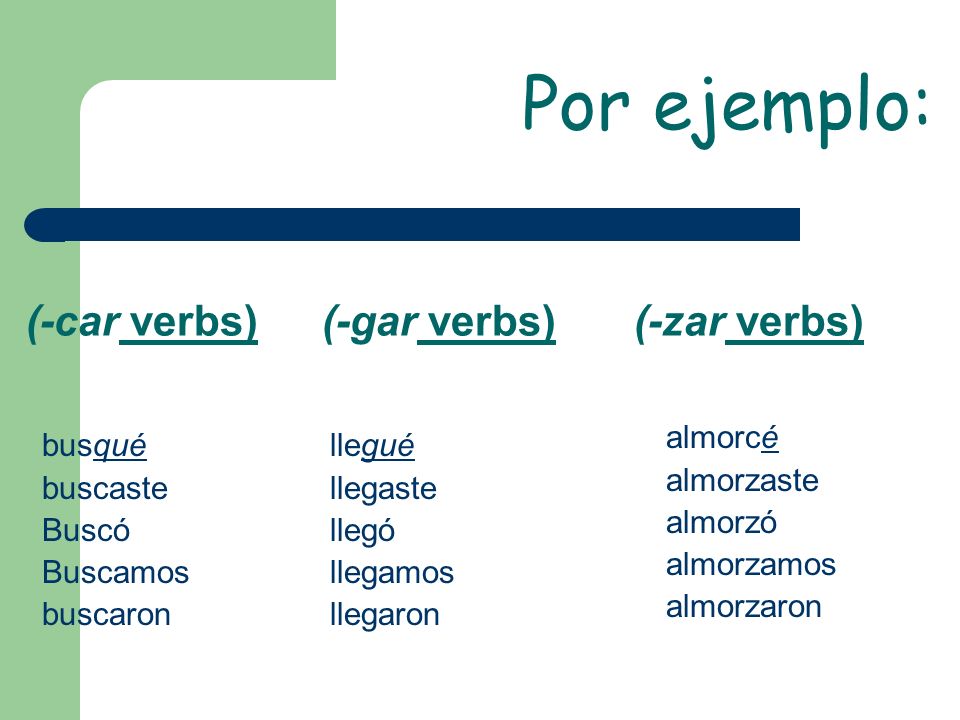 Por ejemplo:

(-car verbs)

busqué
buscaste
Buscó
Buscamos
buscaron

(-gar verbs)

llegué
llegaste
llegó
llegamos
llegaron

(-zar verbs)

almorcé
almorzaste
almorzó
almorzamos
almorzaron